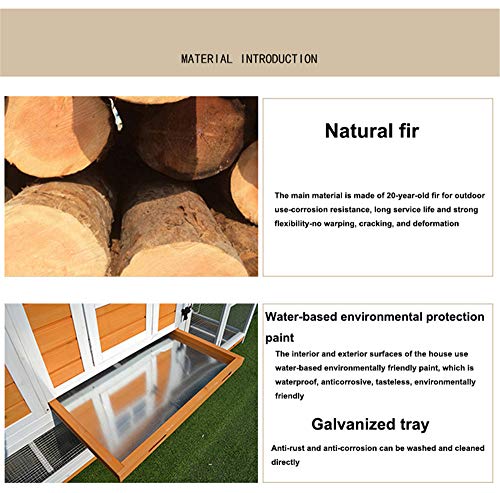 MATERIAL INTRODUCTION

Natural fir

The main material is made of 20-year-old fir for outdoor use-corrosion resistance, long service life and strong flexibility-no warping, cracking, and deformation

Water-based environmental protection paint

The interior and exterior surfaces of the house use water-based environmentally friendly paint, which is waterproof, anticorrosive, tasteless, environmentally friendly

Galvanized tray

Anti-rust and anti-corrosion can be washed and cleaned directly